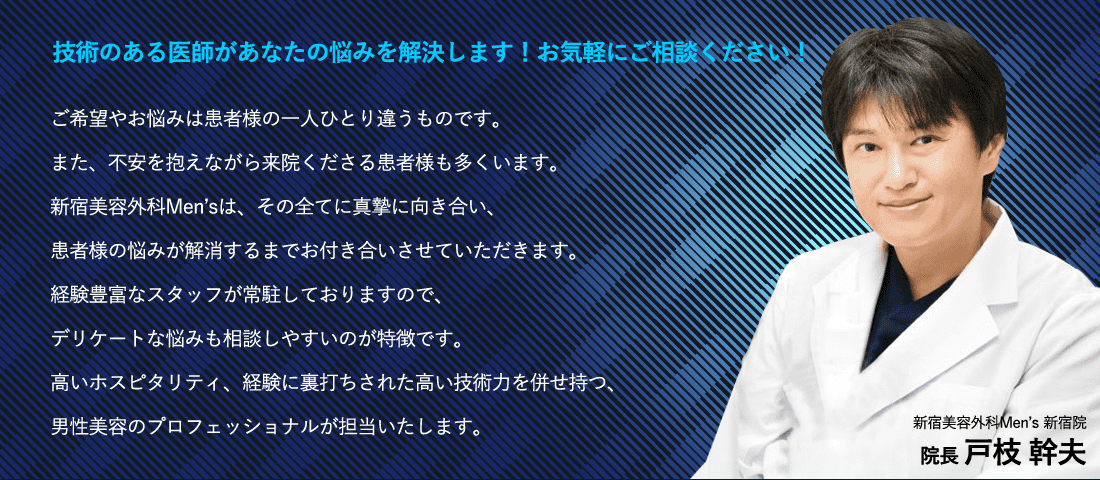 技術のある医師があなたの悩みを解決します！お気軽にご相談ください！

ご希望やお悩みは患者様の一人ひとり違うものです。
また、不安を抱えながら来院くださる患者様も多くいます。
新宿美容外科Men'sは、その全てに真摯に向き合い、
患者様の悩みが解消するまでお付き合いさせていただきます。
経験豊富なスタッフが常駐しておりますので、
デリケートな悩みも相談しやすいのが特徴です。
高いホスピタリティ、経験に裏打ちされた高い技術力を併せ持つ、
男性美容のプロフェッショナルが担当いたします。

新宿美容外科Men's 新宿院
院長 戸枝 幹夫